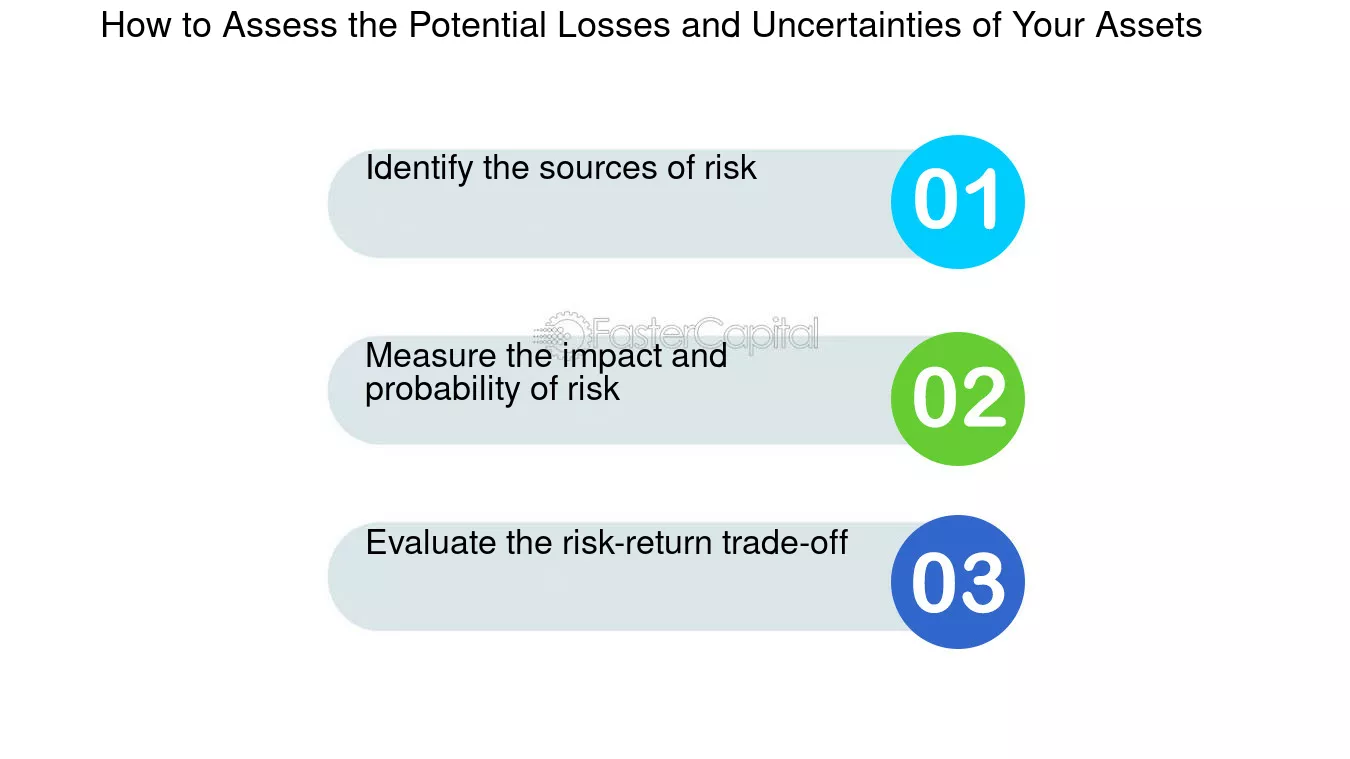 How to Assess the Potential Losses and Uncertainties of Your Assets

Identify the sources of risk

01

FasterCapital

Measure the impact and probability of risk

02

Evaluate the risk-return trade-off

03